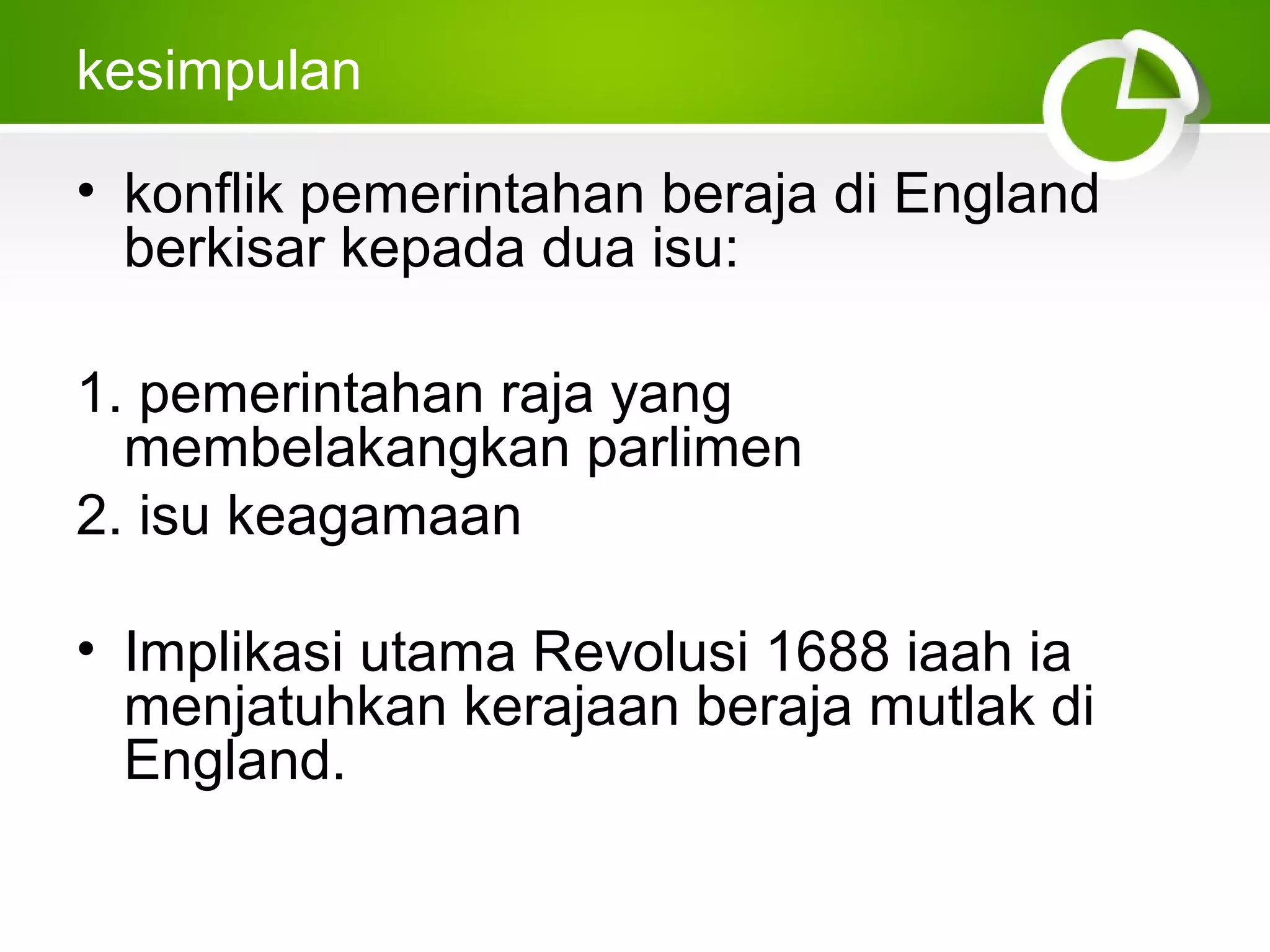 kesimpulan

• konflik pemerintahan beraja di England berkisar kepada dua isu:

1. pemerintahan raja yang membelakangkan parlimen
2. isu keagamaan

• Implikasi utama Revolusi 1688 iaah ia menjatuhkan kerajaan beraja mutlak di England.